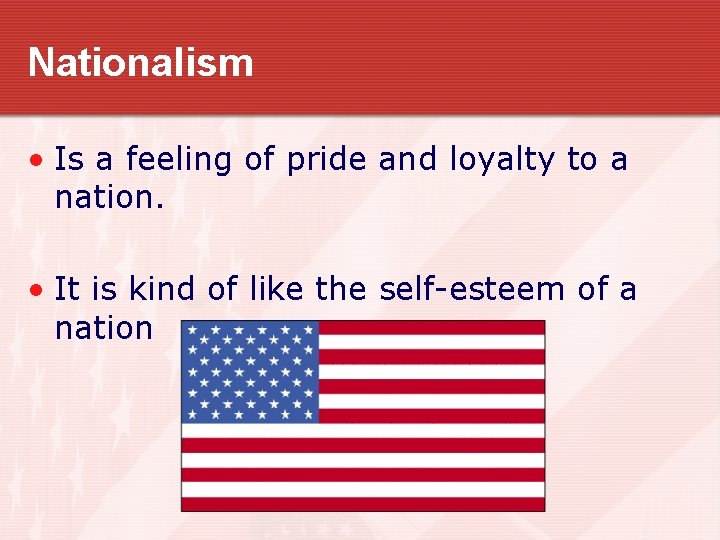 Nationalism

• Is a feeling of pride and loyalty to a nation.

• It is kind of like the self-esteem of a nation